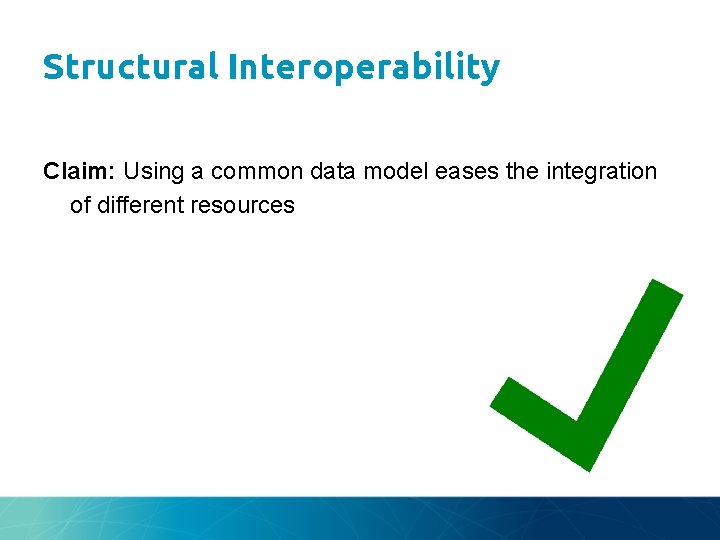 Structural Interoperability

Claim: Using a common data model eases the integration of different resources